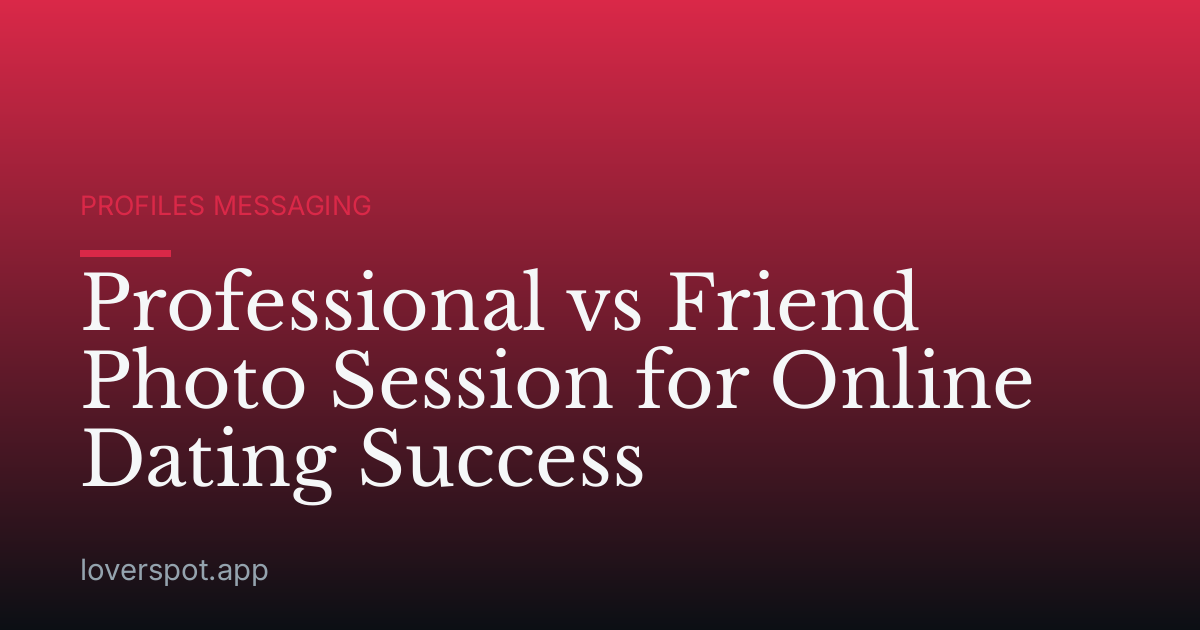 PROFILES MESSAGING

Professional vs Friend Photo Session for Online Dating Success

loverspot.app